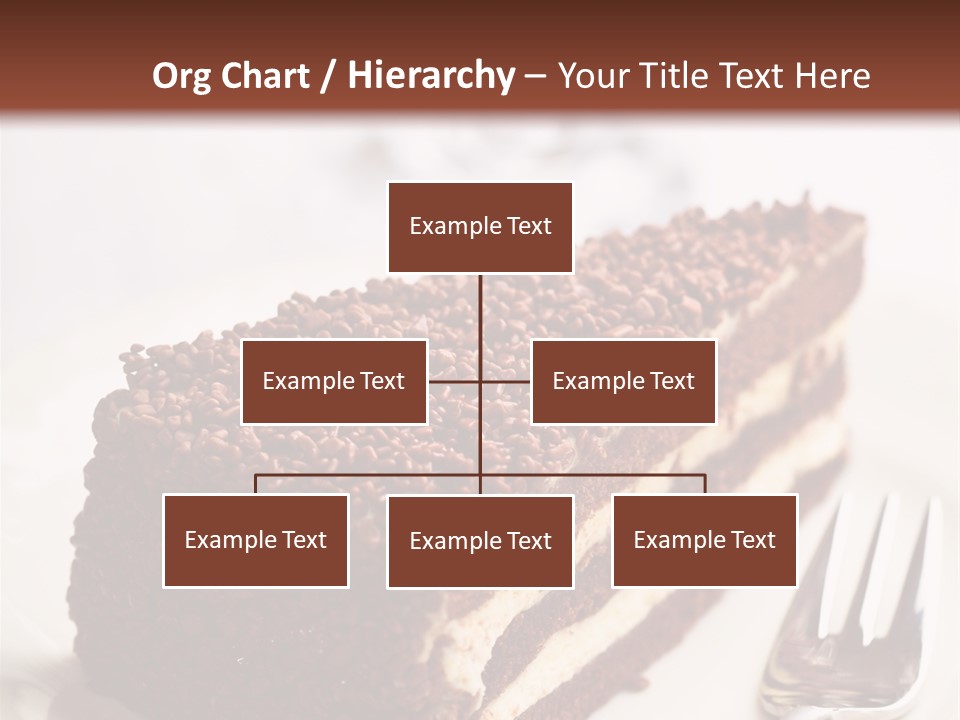 Org Chart / Hierarchy – Your Title Text Here

Example Text

Example Text

Example Text

Example Text

Example Text

Example Text